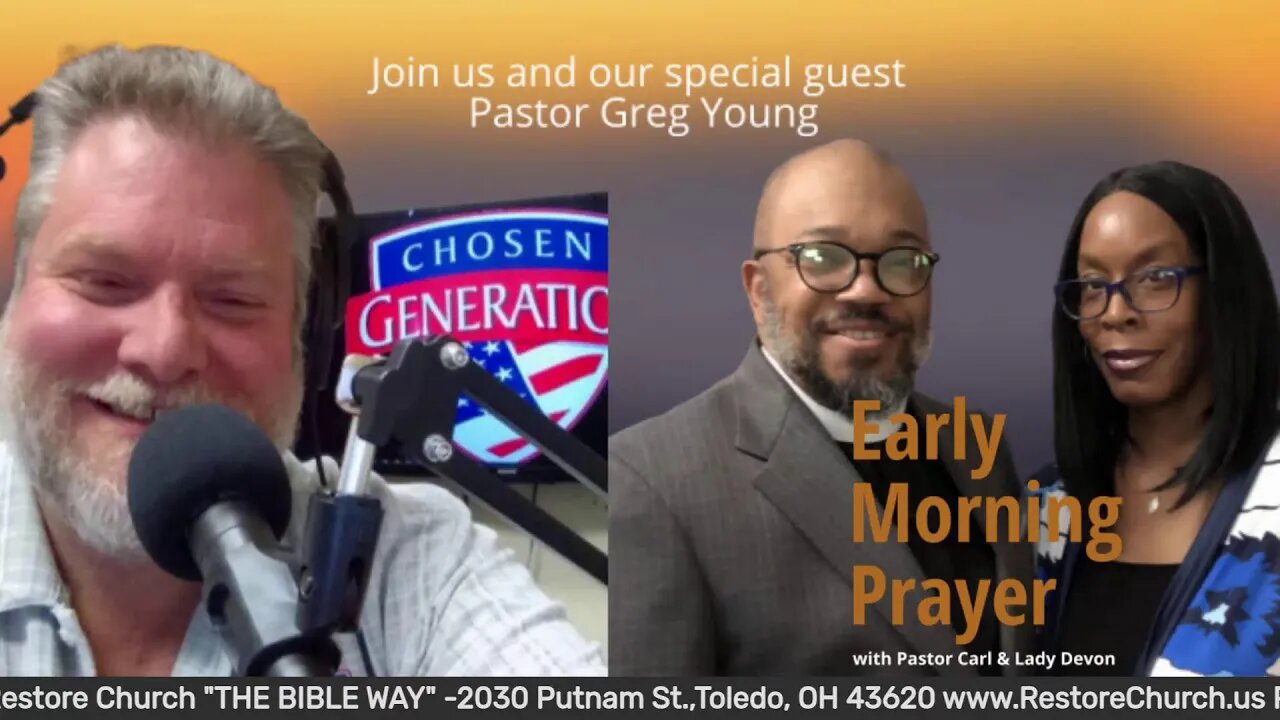 Join us and our special guest
Pastor Greg Young

CHOSEN
GENERATIO

Early
Morning
Prayer
with Pastor Carl & Lady Devon

Restore Church "THE BIBLE WAY" -2030 Putnam St.,Toledo, OH 43620 www.RestoreChurch.us